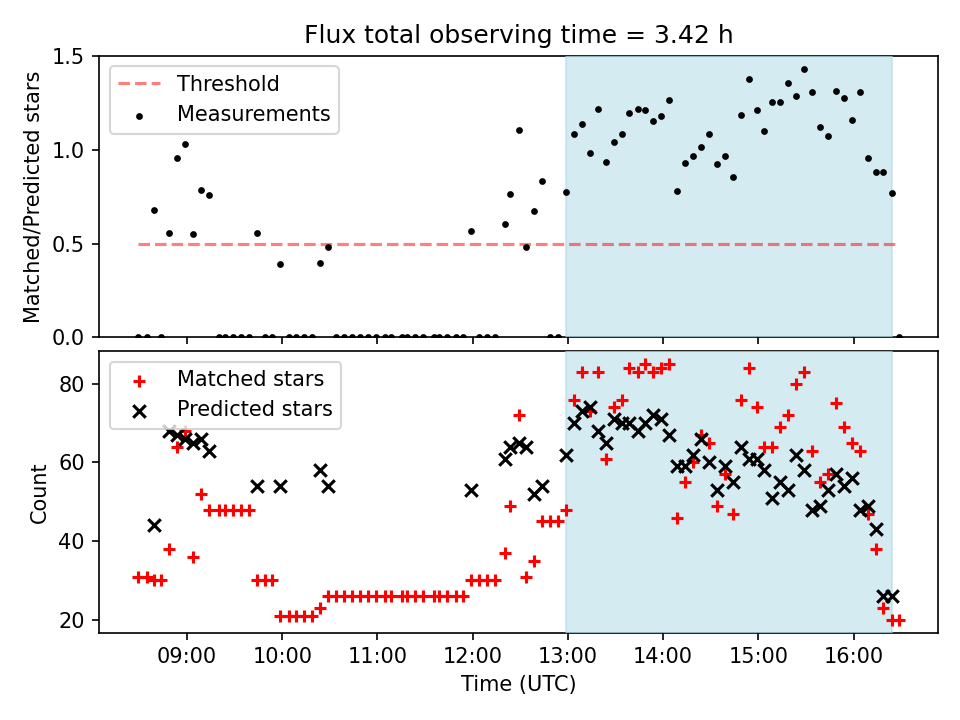 Flux total observing time = 3.42 h

Threshold
Measurements

Matched/Predicted stars

1.5
1.0
0.5
0.0

Matched stars
Predicted stars

Count

80
60
40
20

09:00
10:00
11:00
12:00
13:00
14:00
15:00
16:00

Time (UTC)